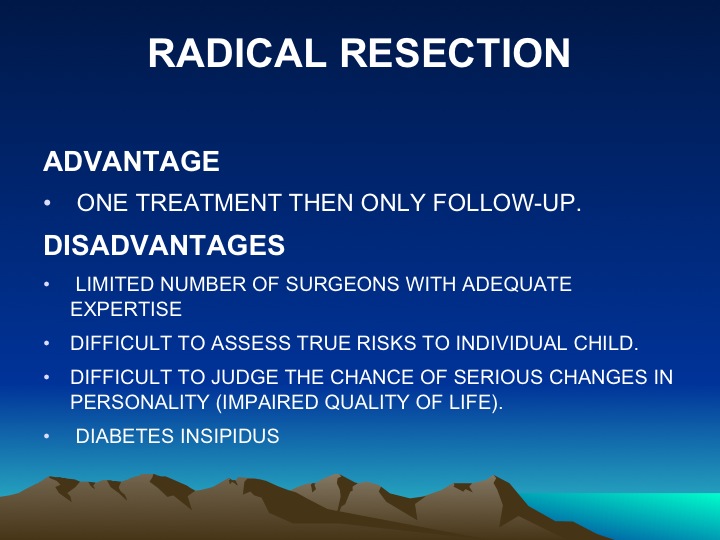 RADICAL RESECTION

ADVANTAGE

• ONE TREATMENT THEN ONLY FOLLOW-UP.

DISADVANTAGES

• LIMITED NUMBER OF SURGEONS WITH ADEQUATE EXPERTISE

• DIFFICULT TO ASSESS TRUE RISKS TO INDIVIDUAL CHILD.

• DIFFICULT TO JUDGE THE CHANCE OF SERIOUS CHANGES IN PERSONALITY (IMPAIRED QUALITY OF LIFE).

• DIABETES INSIPIDUS